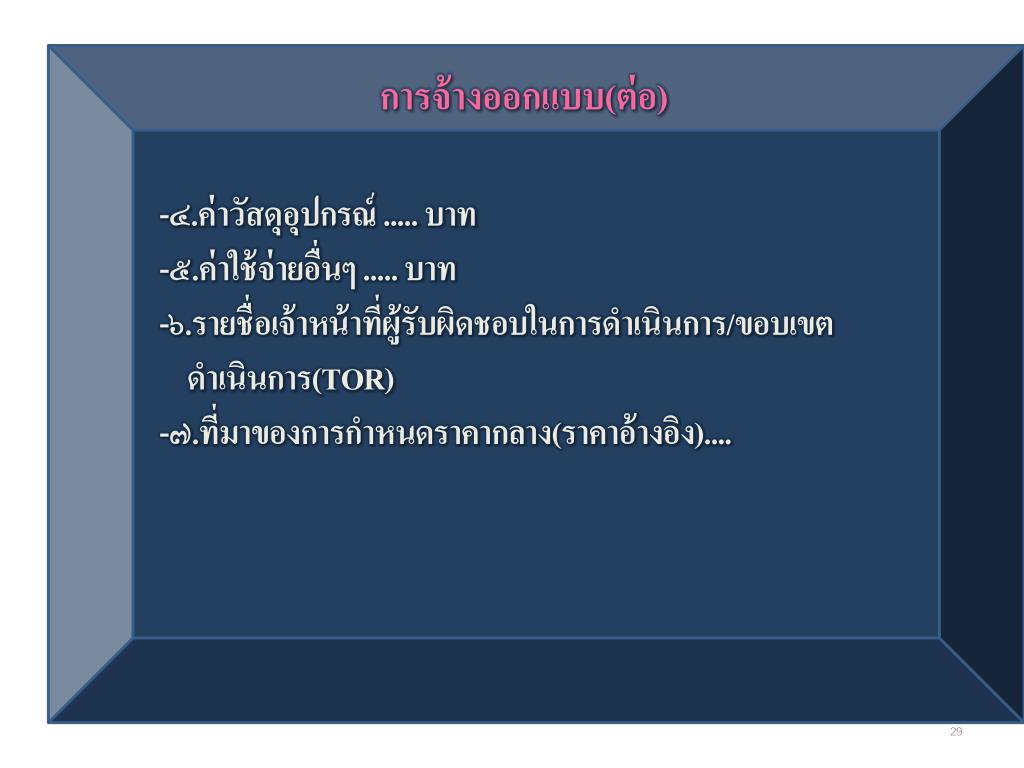 การจ้างออกแบบ(ต่อ)

-๔.ค่าวัสดุอุปกรณ์ ..... บาท
-๕.ค่าใช้จ่ายอื่นๆ ..... บาท
-๖.รายชื่อเจ้าหน้าที่ผู้รับผิดชอบในการดำเนินการ/ขอบเขตดำเนินการ(TOR)
-๗.ที่มาของการกำหนดราคากลาง(ราคาอ้างอิง)....

29